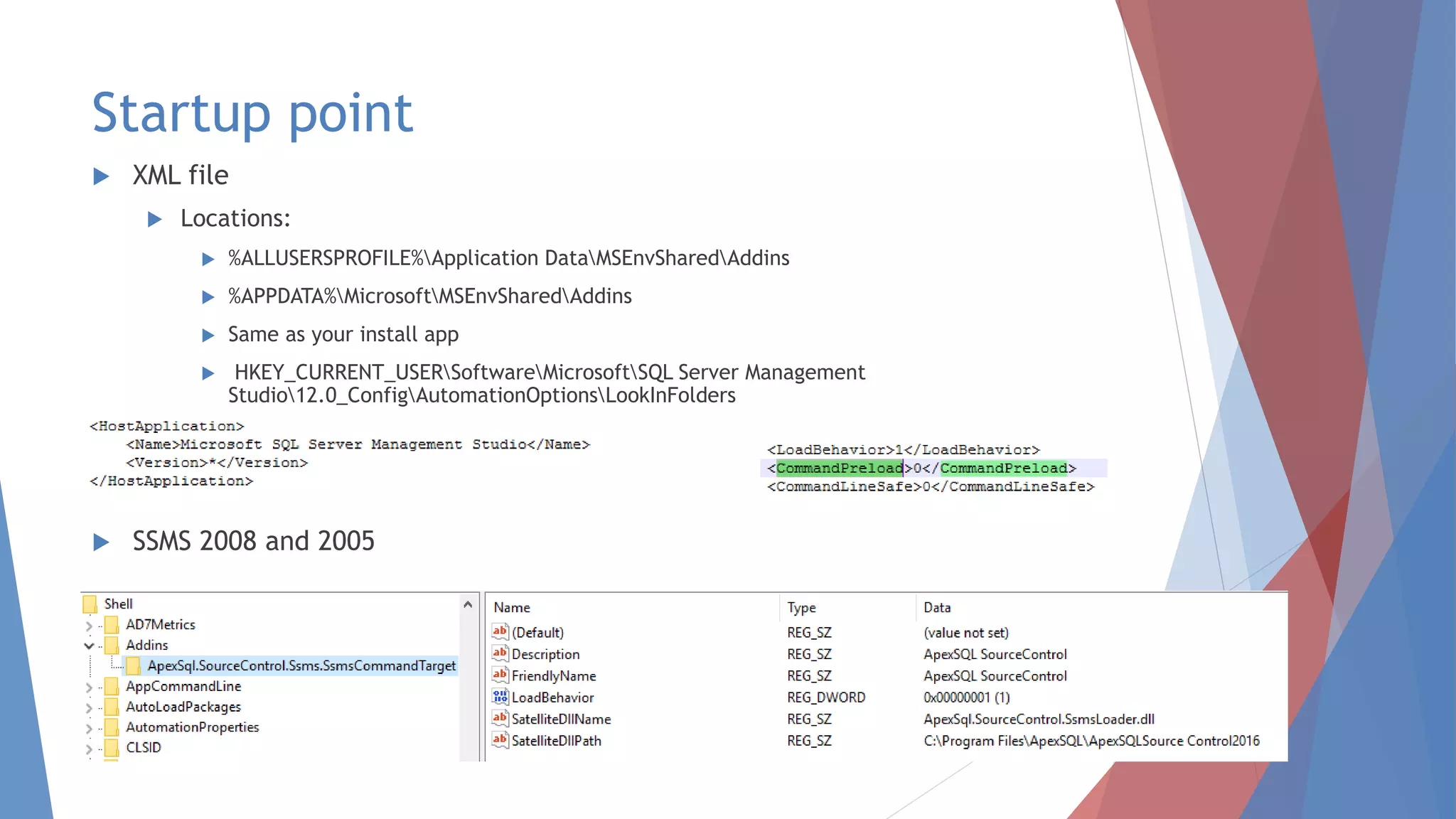 Startup point

XML file

Locations:

%ALLUSERSPROFILE%\Application Data\MSEnvShared\Addins

%APPDATA%\Microsoft\MSEnvShared\Addins

Same as your install app

HKEY_CURRENT_USER\Software\Microsoft\SQL Server Management Studio\12.0_Config\AutomationOptions\LookInFolders

<HostApplication>
<Name>Microsoft SQL Server Management Studio</Name>
<Version>*</Version>
</HostApplication>

<LoadBehavior>1</LoadBehavior>
<CommandPreload>0</CommandPreload>
<CommandLineSafe>0</CommandLineSafe>

SSMS 2008 and 2005

Shell
AD7Metrics
Addins
ApexSql.SourceControl.Ssms.SsmsCommandTarget
AppCommandLine
AutoLoadPackages
AutomationProperties
CLSID

| Name | Type | Data |
|---|---|---|
| (Default) | REG_SZ | (value not set) |
| Description | REG_SZ | ApexSQL SourceControl |
| FriendlyName | REG_SZ | ApexSQL SourceControl |
| LoadBehavior | REG_DWORD | 0x00000001 (1) |
| SatelliteDllName | REG_SZ | ApexSql.SourceControl.SsmsLoader.dll |
| SatelliteDllPath | REG_SZ | C:\Program Files\ApexSQL\ApexSQLSource Control2016 |